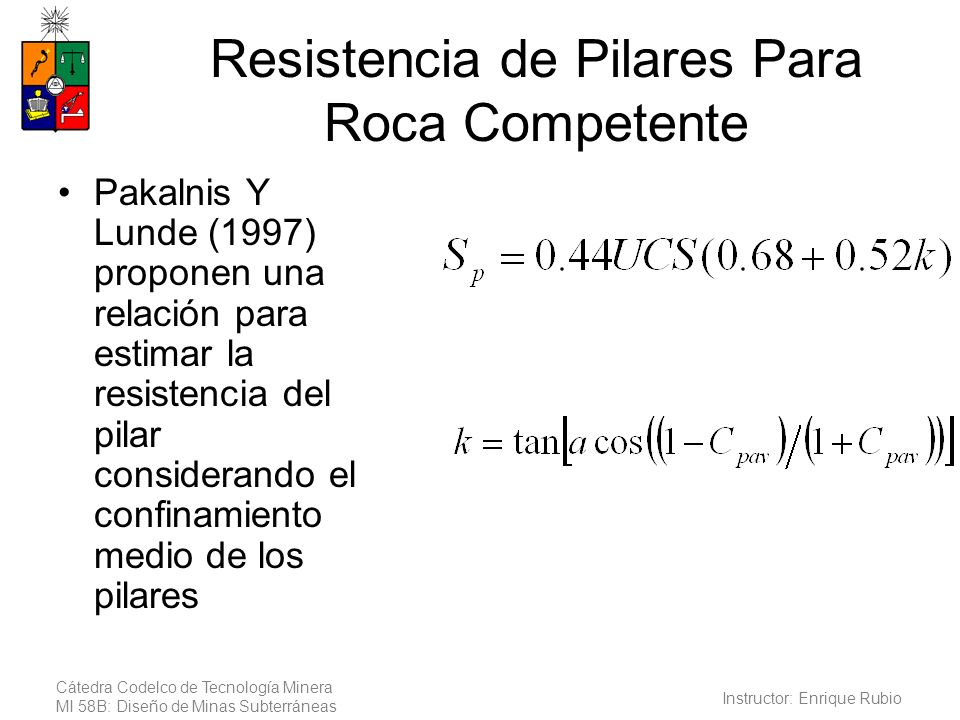 Resistencia de Pilares Para Roca Competente

• Pakalnis Y Lunde (1997) proponen una relación para estimar la resistencia del pilar considerando el confinamiento medio de los pilares

$S_p = 0.44UCS(0.68 + 0.52k)$

$k = \tan\left[a\cos\left(\left(1 - C_{pav}\right)/\left(1 + C_{pav}\right)\right)\right]$

Cátedra Codelco de Tecnología Minera
MI 58B: Diseño de Minas Subterráneas

Instructor: Enrique Rubio